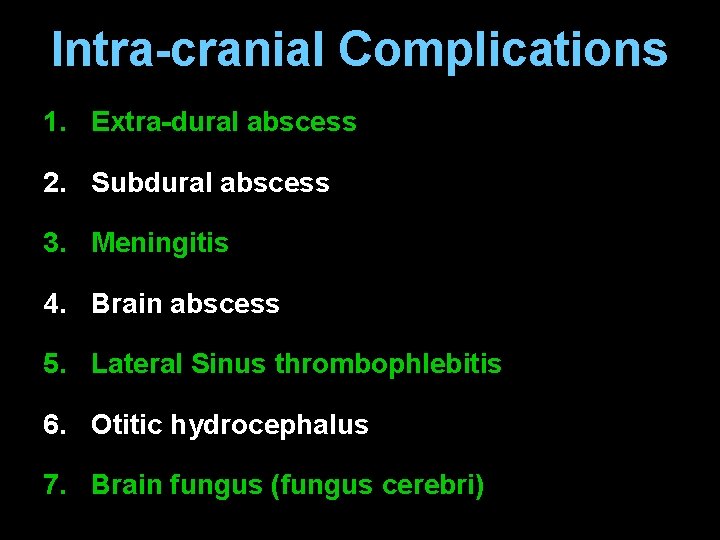 Intra-cranial Complications

1. Extra-dural abscess

2. Subdural abscess

3. Meningitis

4. Brain abscess

5. Lateral Sinus thrombophlebitis

6. Otitic hydrocephalus

7. Brain fungus (fungus cerebri)